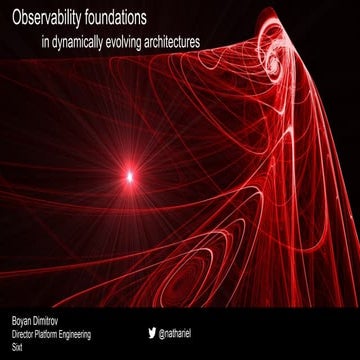 Observability foundations

in dynamically evolving architectures

Boyan Dimitrov
Director Platform Engineering
Sixt

@nathariel